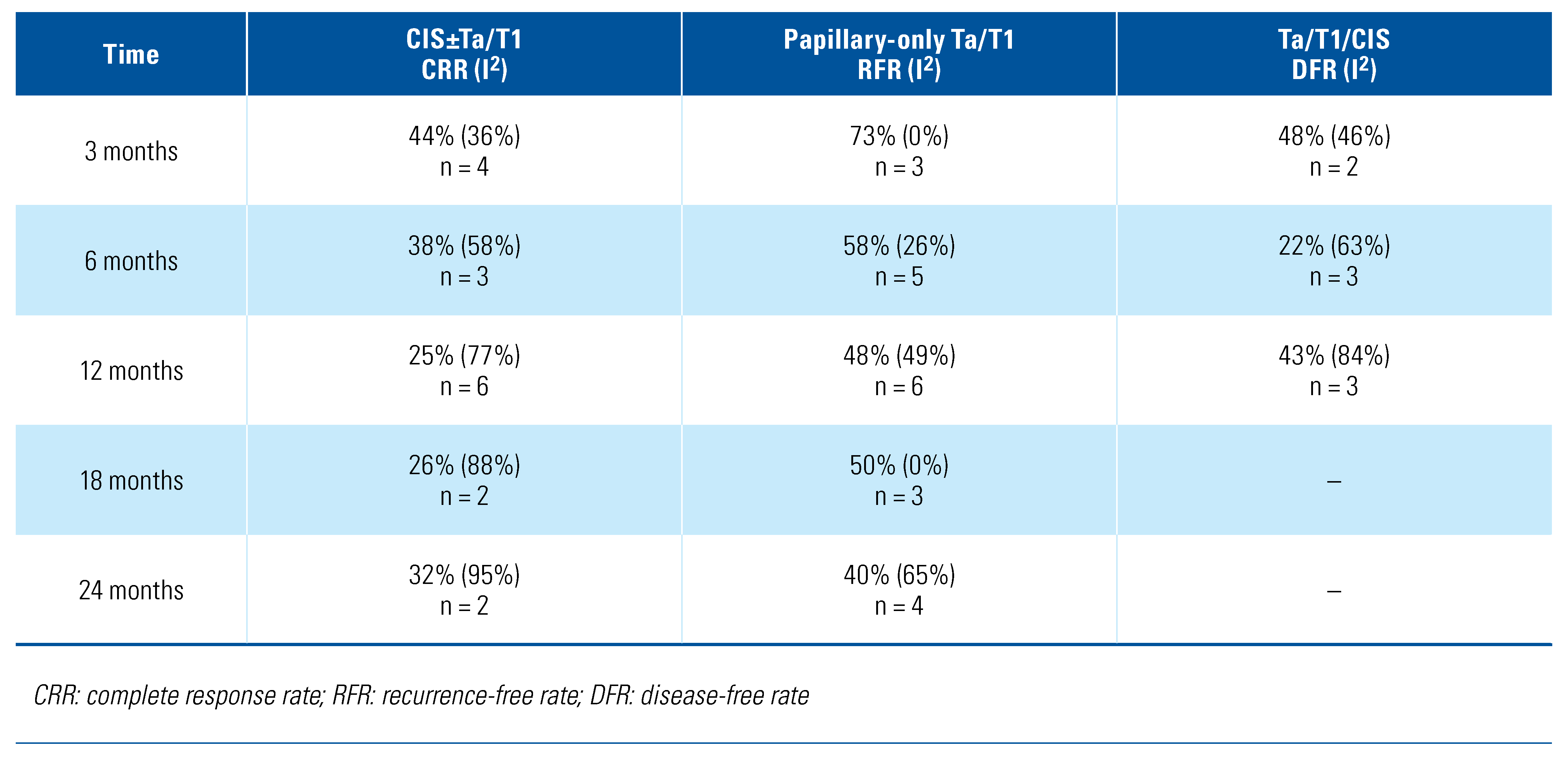 | Time | CIS±Ta/T1 CRR ($I^2$) | Papillary-only Ta/T1 RFR ($I^2$) | Ta/T1/CIS DFR ($I^2$) |
|---|---|---|---|
| 3 months | 44% (36%) n = 4 | 73% (0%) n = 3 | 48% (46%) n = 2 |
| 6 months | 38% (58%) n = 3 | 58% (26%) n = 5 | 22% (63%) n = 3 |
| 12 months | 25% (77%) n = 6 | 48% (49%) n = 6 | 43% (84%) n = 3 |
| 18 months | 26% (88%) n = 2 | 50% (0%) n = 3 | – |
| 24 months | 32% (95%) n = 2 | 40% (65%) n = 4 | – |

CRR: complete response rate; RFR: recurrence-free rate; DFR: disease-free rate